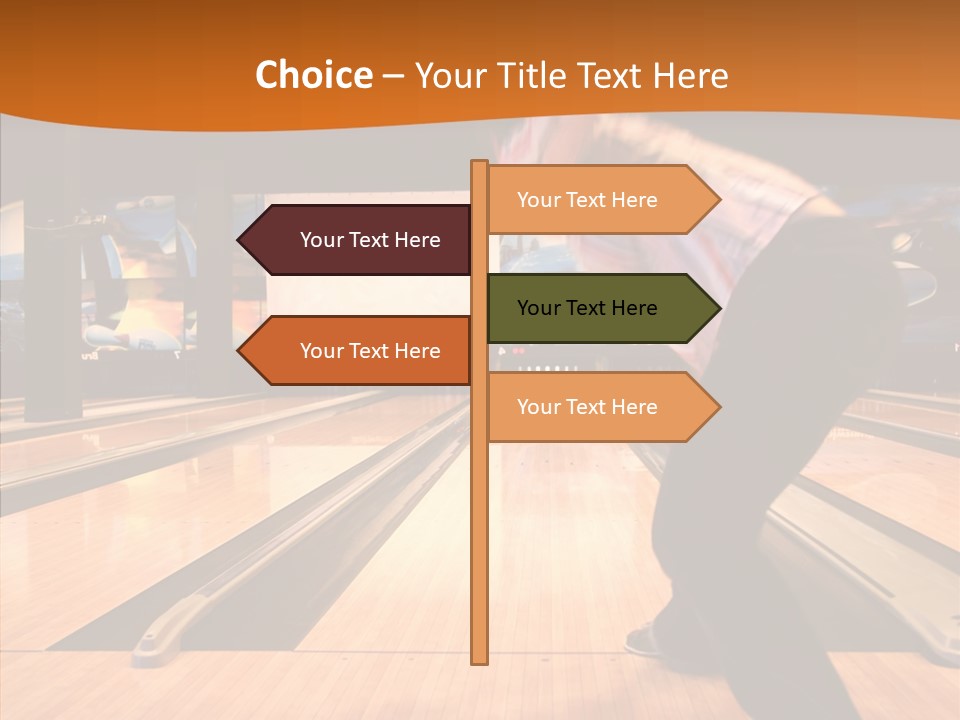 Choice – Your Title Text Here

Your Text Here

Your Text Here

Your Text Here

Your Text Here

Your Text Here